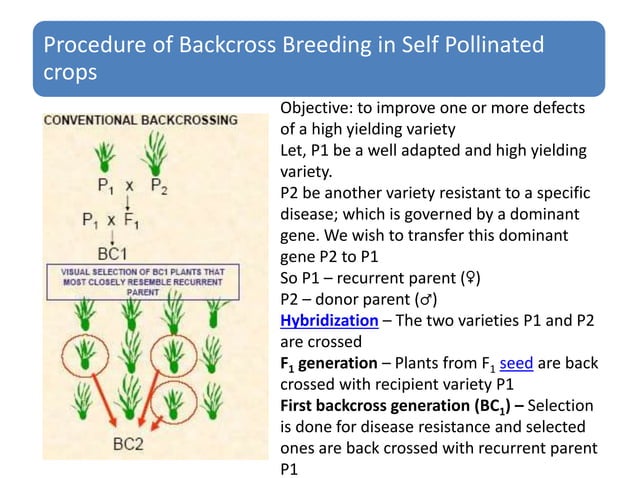 Procedure of Backcross Breeding in Self Pollinated crops

CONVENTIONAL BACKCROSSING

$P_1$ x $P_2$

$P_1$ x $F_1$

BC1

VISUAL SELECTION OF BC1 PLANTS THAT MOST CLOSELY RESEMBLE RECURRENT PARENT

BC2

Objective: to improve one or more defects of a high yielding variety

Let, P1 be a well adapted and high yielding variety.

P2 be another variety resistant to a specific disease; which is governed by a dominant gene. We wish to transfer this dominant gene P2 to P1

So P1 – recurrent parent (♀)

P2 – donor parent (♂)

Hybridization – The two varieties P1 and P2 are crossed

$F_1$ generation – Plants from $F_1$ seed are back crossed with recipient variety P1

First backcross generation ($BC_1$) – Selection is done for disease resistance and selected ones are back crossed with recurrent parent P1